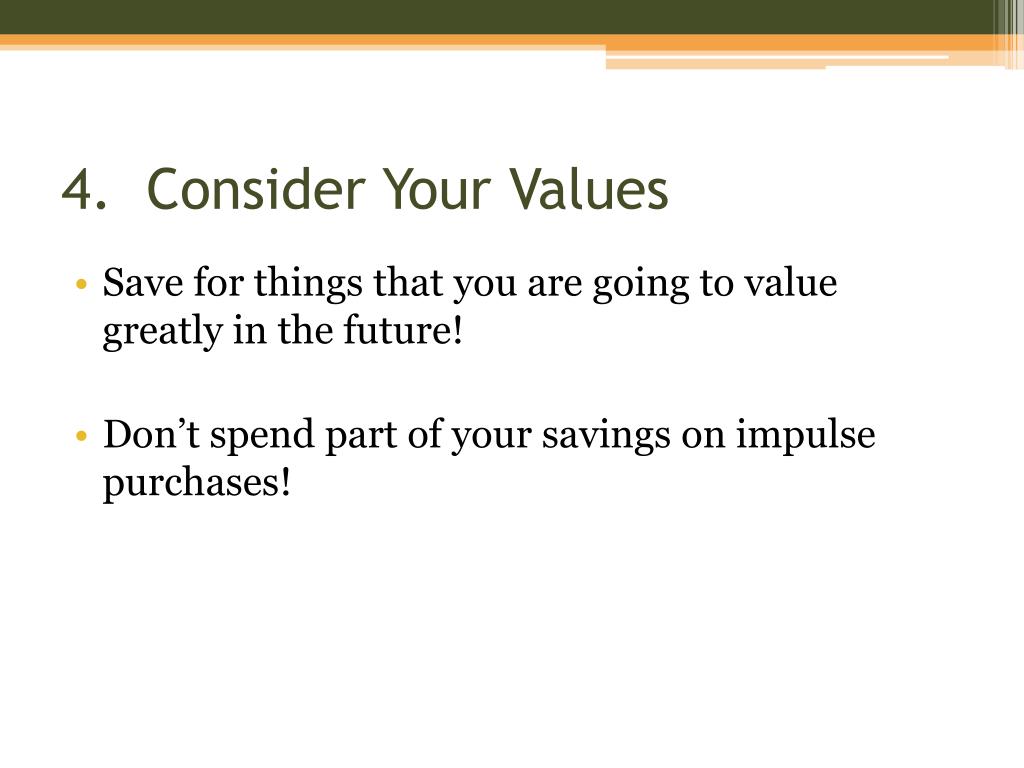 4. Consider Your Values

• Save for things that you are going to value greatly in the future!

• Don’t spend part of your savings on impulse purchases!